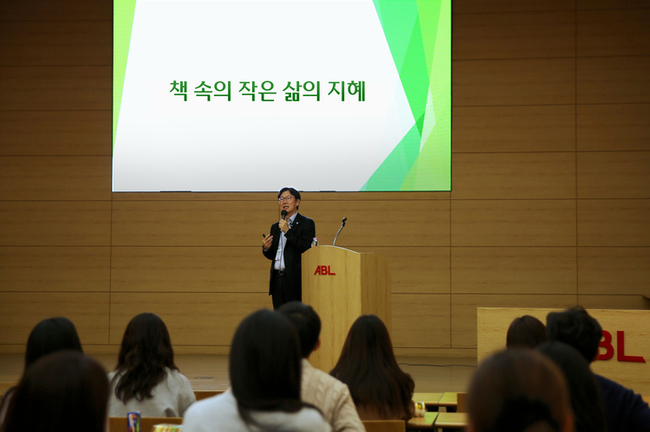 책 속의 작은 삶의 지혜

ABL

BL